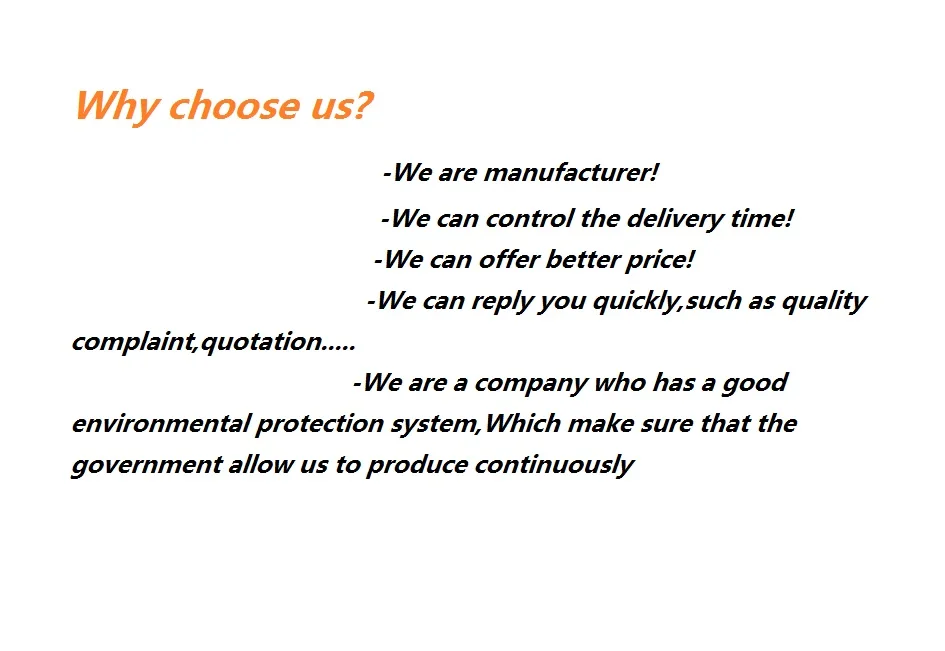 Why choose us?

-We are manufacturer!

-We can control the delivery time!

-We can offer better price!

-We can reply you quickly,such as quality complaint,quotation.....

-We are a company who has a good environmental protection system,Which make sure that the government allow us to produce continuously